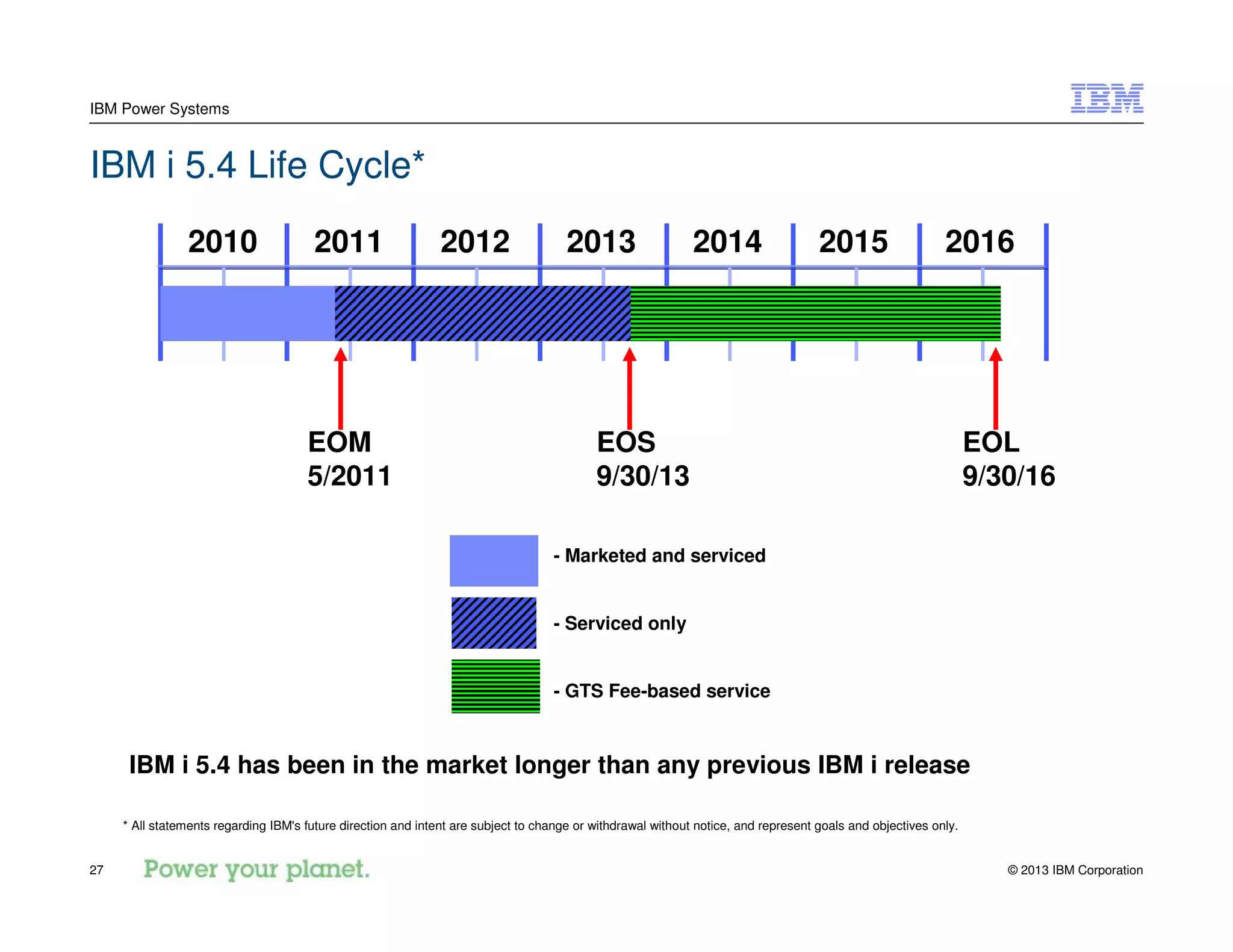 IBM Power Systems

IBM

IBM i 5.4 Life Cycle*

2010 2011 2012 2013 2014 2015 2016

EOM
5/2011

EOS
9/30/13

EOL
9/30/16

- Marketed and serviced

- Serviced only

- GTS Fee-based service

IBM i 5.4 has been in the market longer than any previous IBM i release

* All statements regarding IBM's future direction and intent are subject to change or withdrawal without notice, and represent goals and objectives only.

27

Power your planet.

© 2013 IBM Corporation